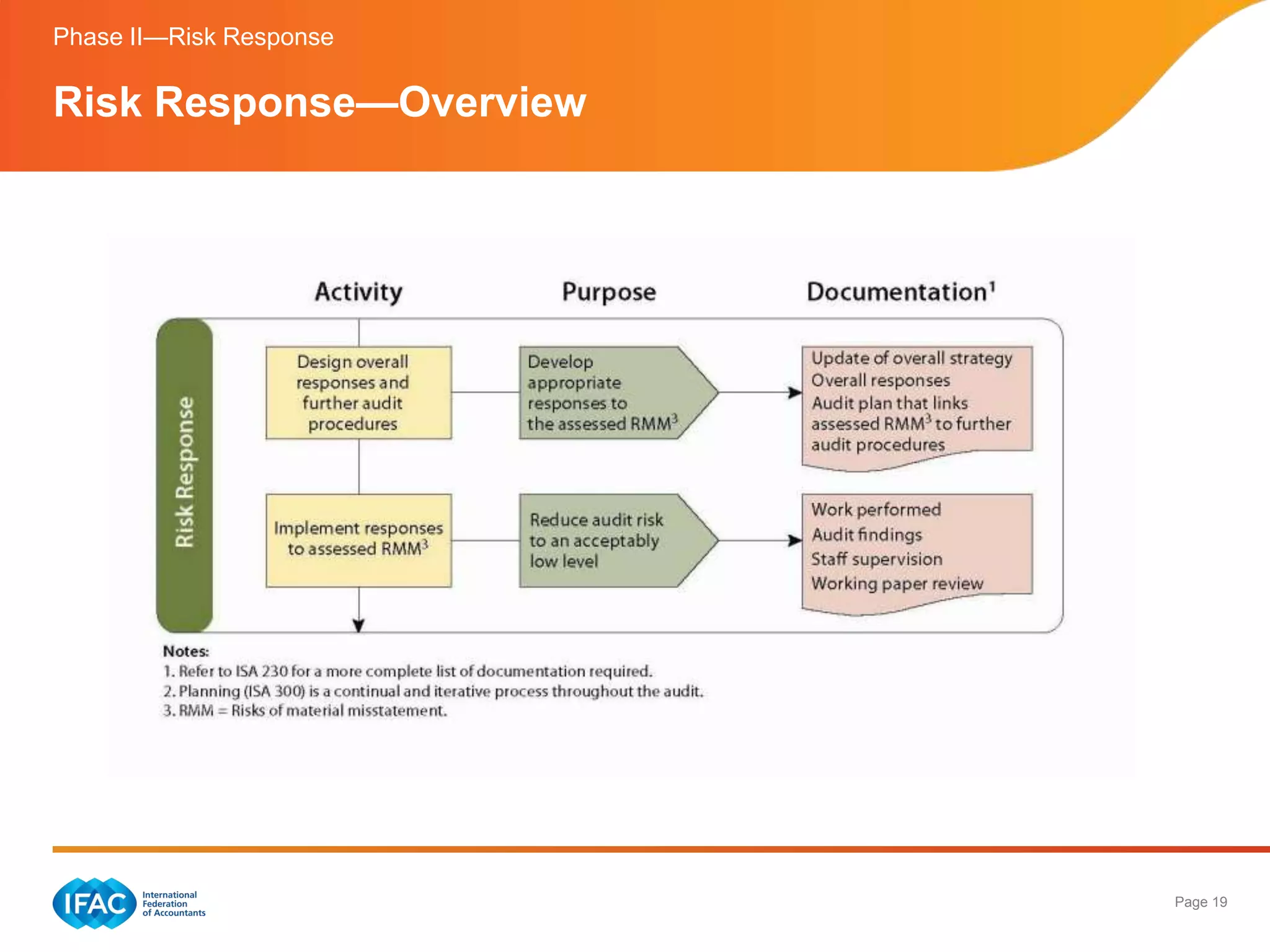 Phase II—Risk Response

Risk Response—Overview

Activity

Purpose

Documentation$^1$

Risk Response

Design overall responses and further audit procedures

Develop appropriate responses to the assessed RMM$^3$

Update of overall strategy
Overall responses
Audit plan that links assessed RMM$^3$ to further audit procedures

Implement responses to assessed RMM$^3$

Reduce audit risk to an acceptably low level

Work performed
Audit findings
Staff supervision
Working paper review

Notes:
1. Refer to ISA 230 for a more complete list of documentation required.
2. Planning (ISA 300) is a continual and iterative process throughout the audit.
3. RMM = Risks of material misstatement.

IFAC International Federation of Accountants

Page 19